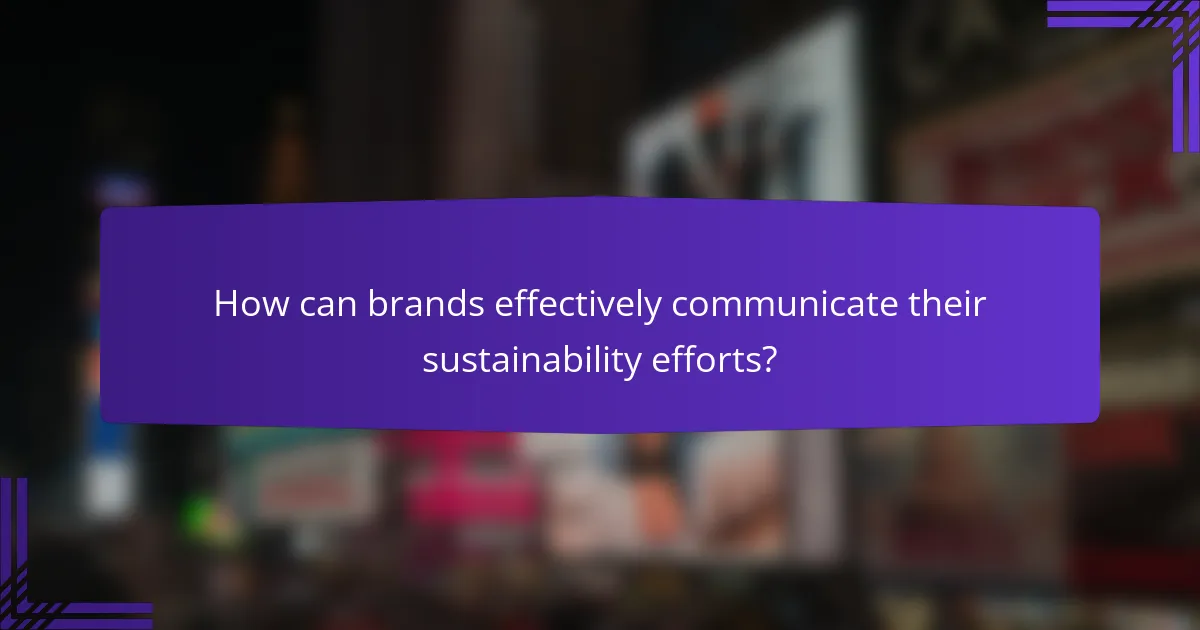 How can brands effectively communicate their sustainability efforts?